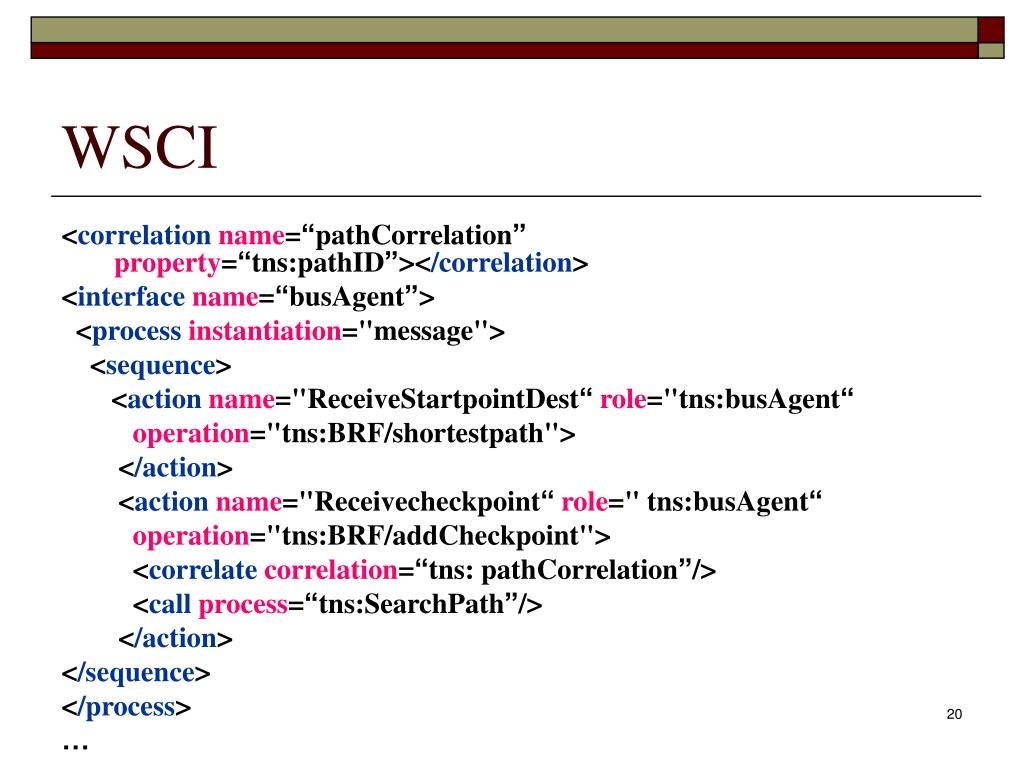 WSCI

<correlation name=“pathCorrelation” property=“tns:pathID”></correlation>
<interface name=“busAgent”>
<process instantiation="message">
<sequence>
<action name="ReceiveStartpointDest“ role="tns:busAgent“ operation="tns:BRF/shortestpath">
</action>
<action name="Receivecheckpoint“ role=" tns:busAgent“ operation="tns:BRF/addCheckpoint">
<correlate correlation=“tns: pathCorrelation”/>
<call process=“tns:SearchPath”/>
</action>
</sequence>
</process>
…

20